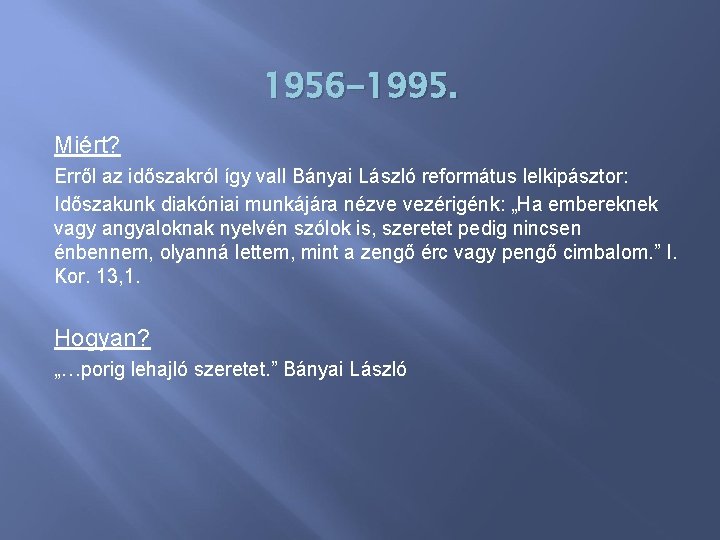 1956-1995.

Miért?

Erről az időszakról így vall Bányai László református lelkipásztor:

Időszakunk diakóniai munkájára nézve vezérigénk: „Ha embereknek vagy angyaloknak nyelvén szólok is, szeretet pedig nincsen énbennem, olyanná lettem, mint a zengő érc vagy pengő cimbalom.” I. Kor. 13,1.

Hogyan?

„…porig lehajló szeretet.” Bányai László